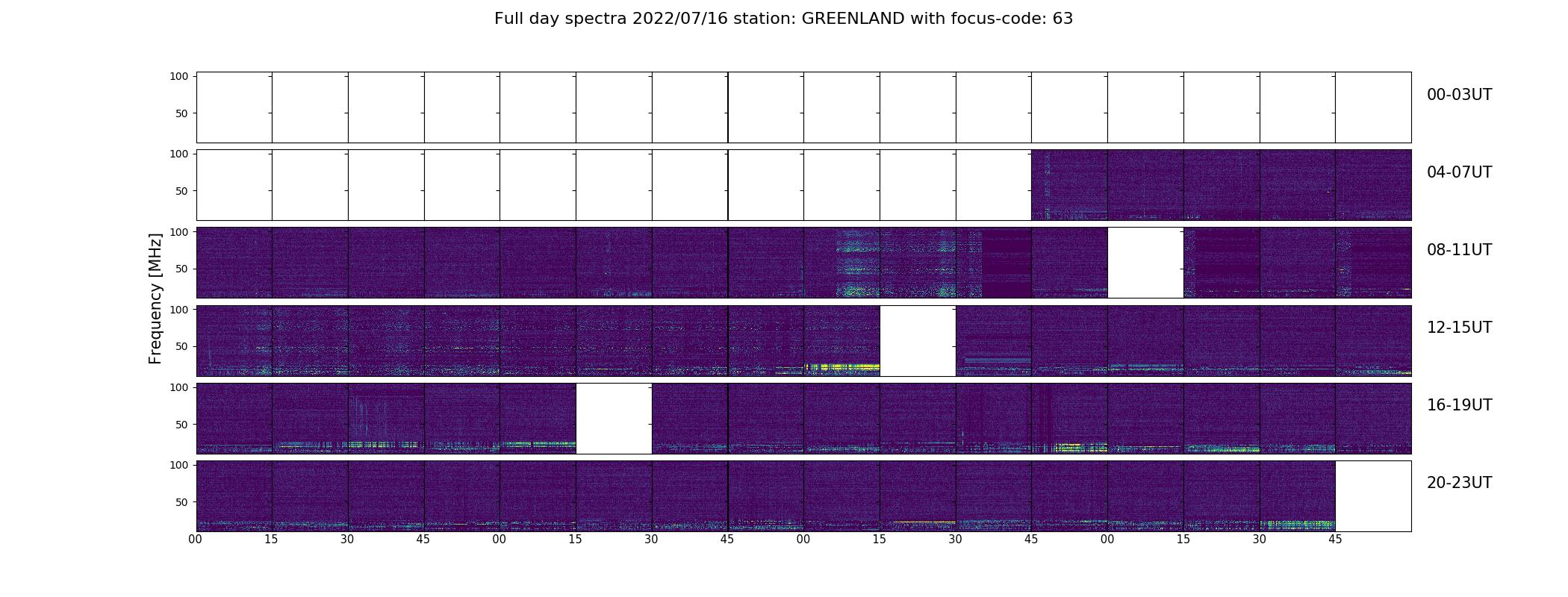 Full day spectra 2022/07/16 station: GREENLAND with focus-code: 63

Frequency [MHz]

100
50
00-03UT

100
50
04-07UT

100
50
08-11UT

100
50
12-15UT

100
50
16-19UT

100
50
20-23UT

00 15 30 45 00 15 30 45 00 15 30 45 00 15 30 45